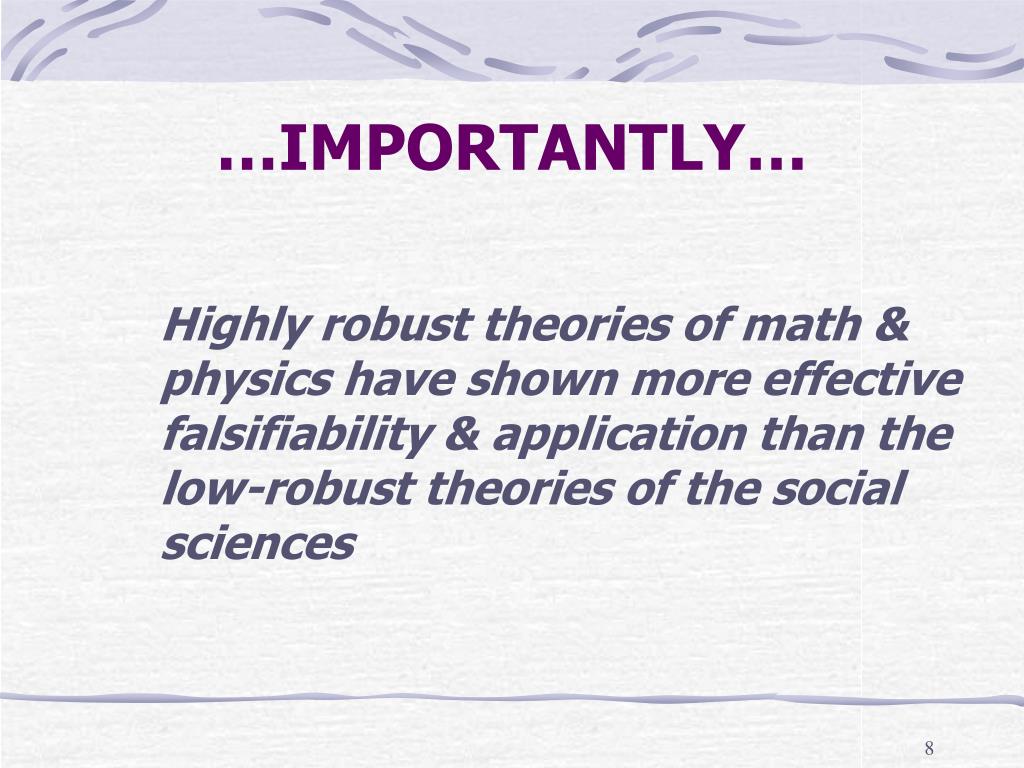 …IMPORTANTLY…

Highly robust theories of math & physics have shown more effective falsifiability & application than the low-robust theories of the social sciences

8